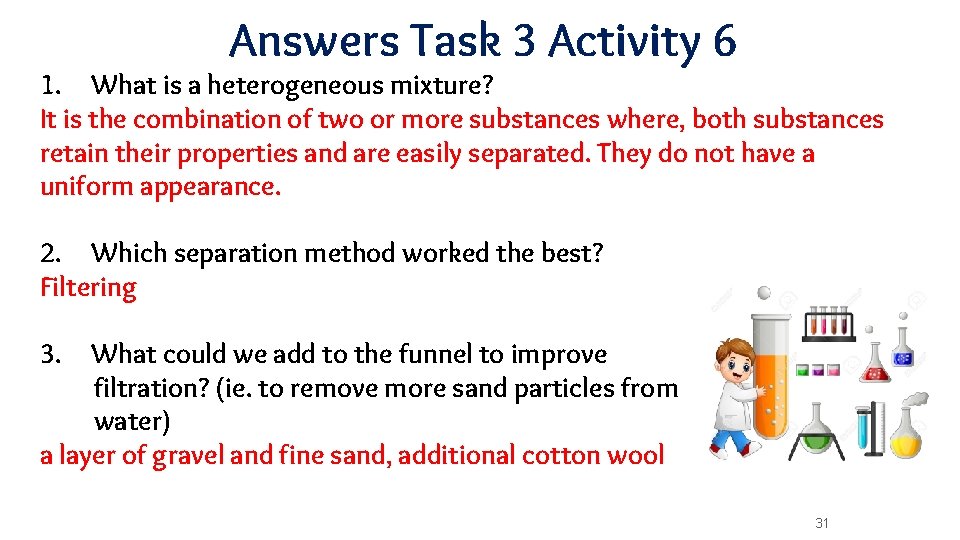 Answers Task 3 Activity 6

1. What is a heterogeneous mixture?
It is the combination of two or more substances where, both substances retain their properties and are easily separated. They do not have a uniform appearance.

2. Which separation method worked the best?
Filtering

3. What could we add to the funnel to improve filtration? (ie. to remove more sand particles from water)
a layer of gravel and fine sand, additional cotton wool

31